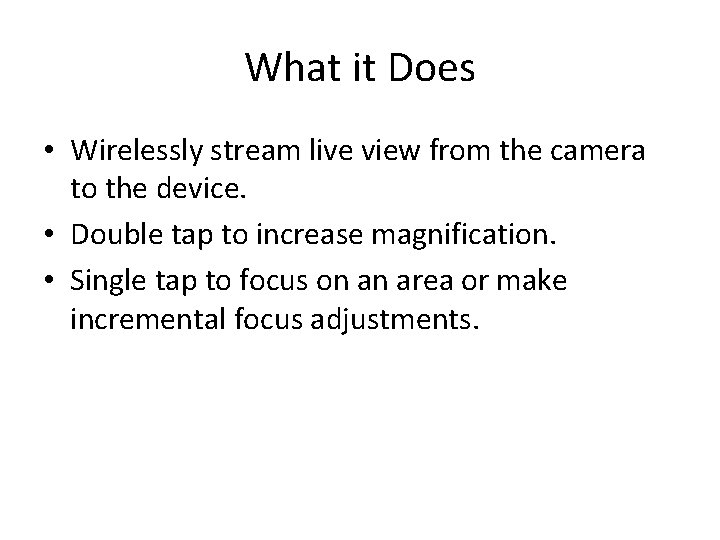 What it Does

• Wirelessly stream live view from the camera to the device.
• Double tap to increase magnification.
• Single tap to focus on an area or make incremental focus adjustments.